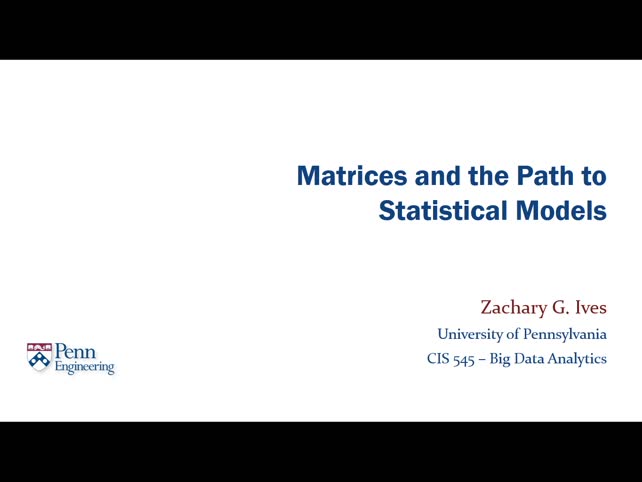 Matrices and the Path to Statistical Models

Zachary G. Ives
University of Pennsylvania
CIS 545 – Big Data Analytics

Penn Engineering